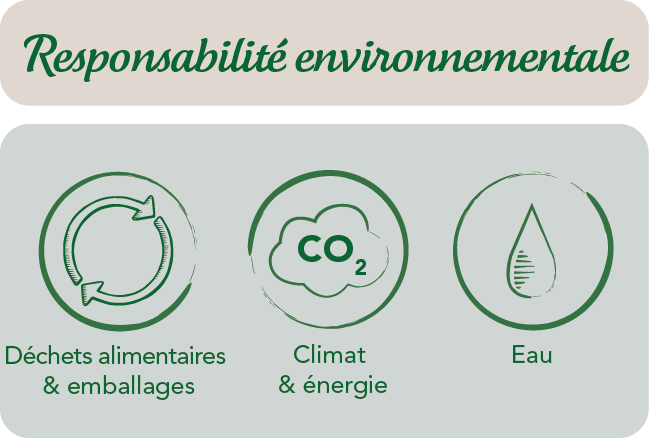 Responsabilité environnementale

$CO_2$

Déchets alimentaires & emballages

Climat & énergie

Eau